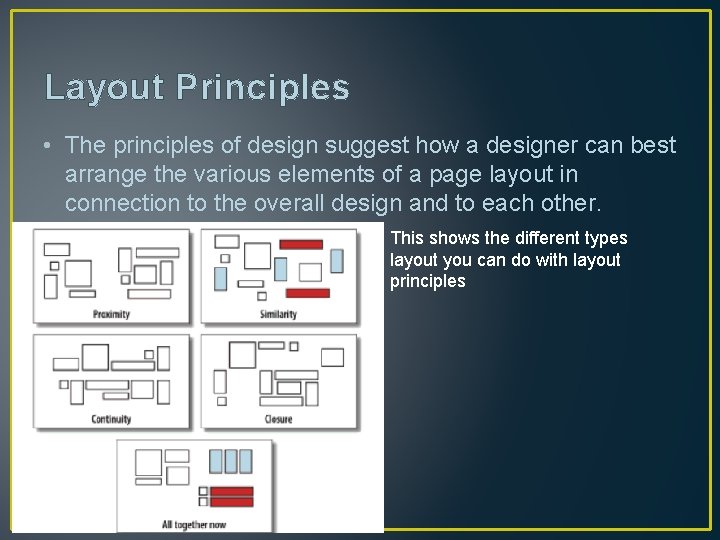 Layout Principles

• The principles of design suggest how a designer can best arrange the various elements of a page layout in connection to the overall design and to each other.

Proximity

Similarity

Continuity

Closure

All together now

This shows the different types layout you can do with layout principles